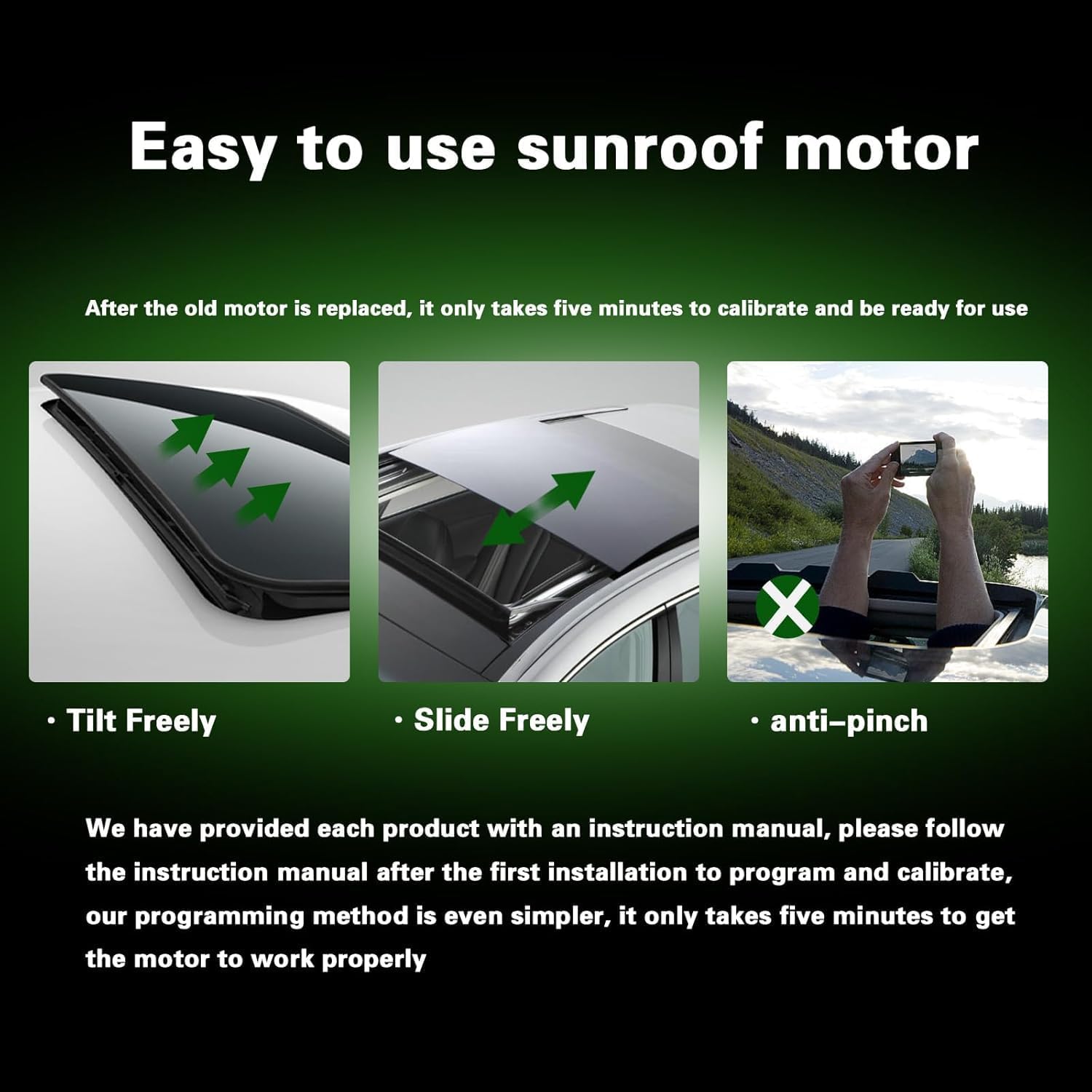 Easy to use sunroof motor

After the old motor is replaced, it only takes five minutes to calibrate and be ready for use

· Tilt Freely

· Slide Freely

· anti–pinch

We have provided each product with an instruction manual, please follow the instruction manual after the first installation to program and calibrate, our programming method is even simpler, it only takes five minutes to get the motor to work properly